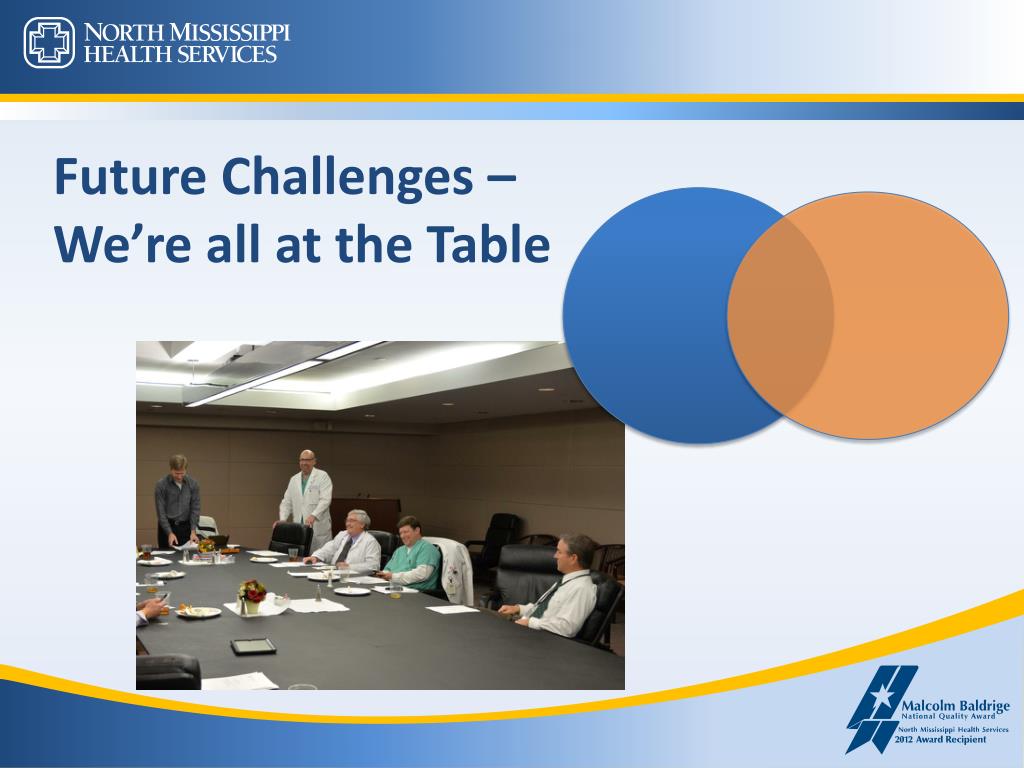 NORTH MISSISSIPPI
HEALTH SERVICES

Future Challenges –
We're all at the Table

Malcolm Baldrige
National Quality Award
North Mississippi Health Services
2012 Award Recipient